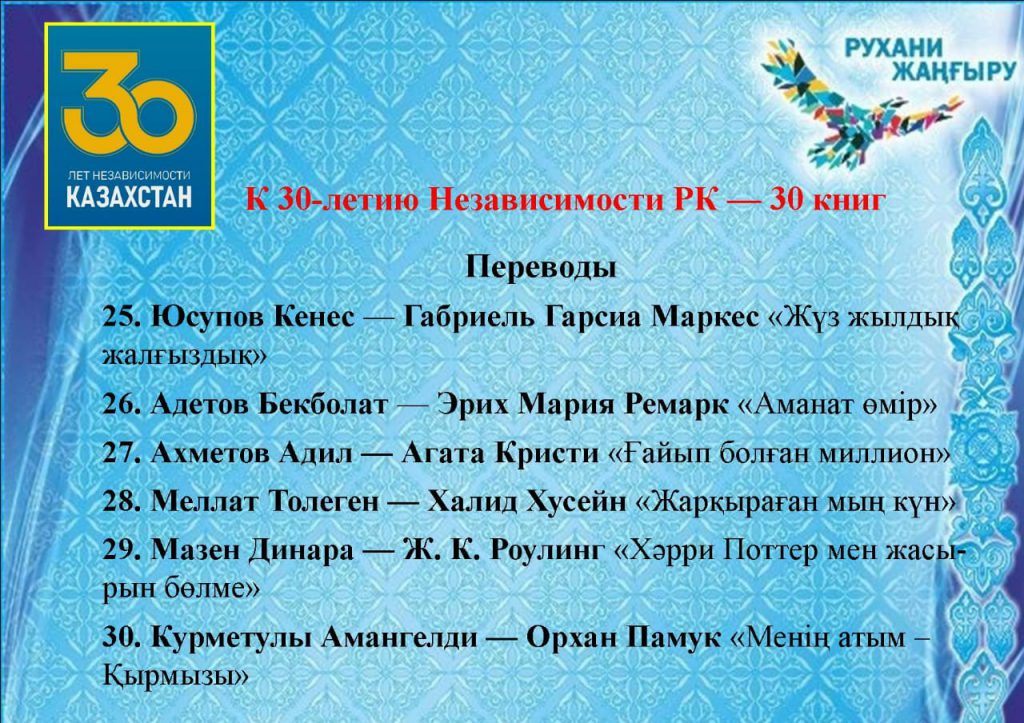 30
ЛЕТ НЕЗАВИСИМОСТИ
КАЗАХСТАН

РУХАНИ ЖАҢҒЫРУ

К 30-летию Независимости РК — 30 книг

Переводы

25. Юсупов Кенес — Габриель Гарсиа Маркес «Жүз жылдық жалғыздық»

26. Адетов Бекболат — Эрих Мария Ремарк «Аманат өмір»

27. Ахметов Адил — Агата Кристи «Ғайып болған миллион»

28. Меллат Толеген — Халид Хусейн «Жарқыраған мың күн»

29. Мазен Динара — Ж. К. Роулинг «Хәрри Поттер мен жасырын бөлме»

30. Курметулы Амангелди — Орхан Памук «Менің атым – Қырмызы»